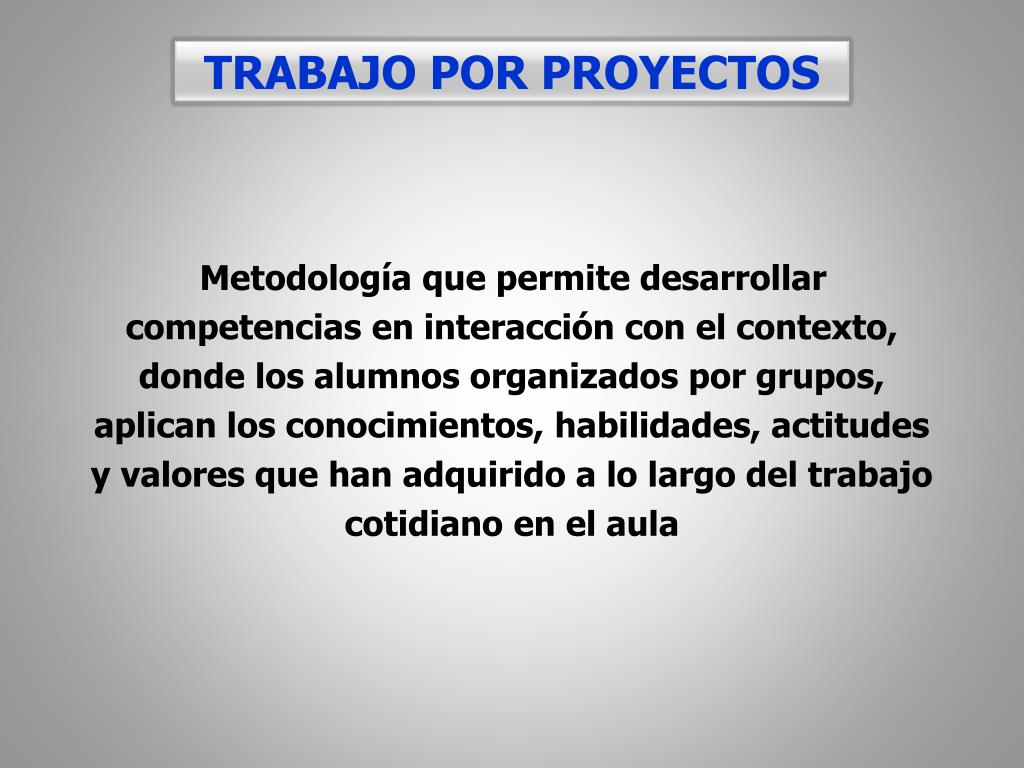 TRABAJO POR PROYECTOS

Metodología que permite desarrollar competencias en interacción con el contexto, donde los alumnos organizados por grupos, aplican los conocimientos, habilidades, actitudes y valores que han adquirido a lo largo del trabajo cotidiano en el aula